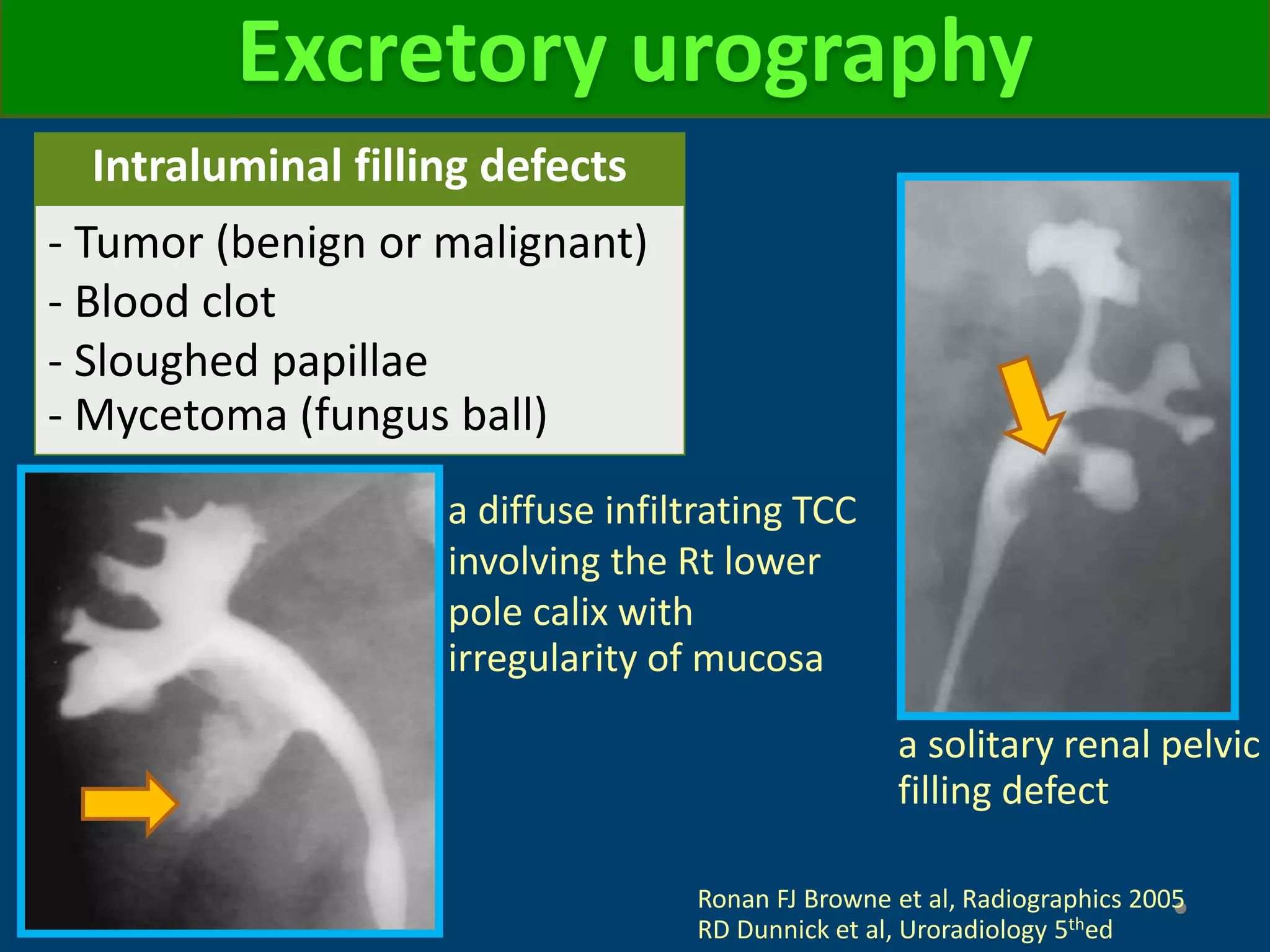 Excretory urography

Intraluminal filling defects

- Tumor (benign or malignant)
- Blood clot
- Sloughed papillae
- Mycetoma (fungus ball)

a diffuse infiltrating TCC involving the Rt lower pole calix with irregularity of mucosa

a solitary renal pelvic filling defect

Ronan FJ Browne et al, Radiographics 2005
RD Dunnick et al, Uroradiology 5$^{th}$ed